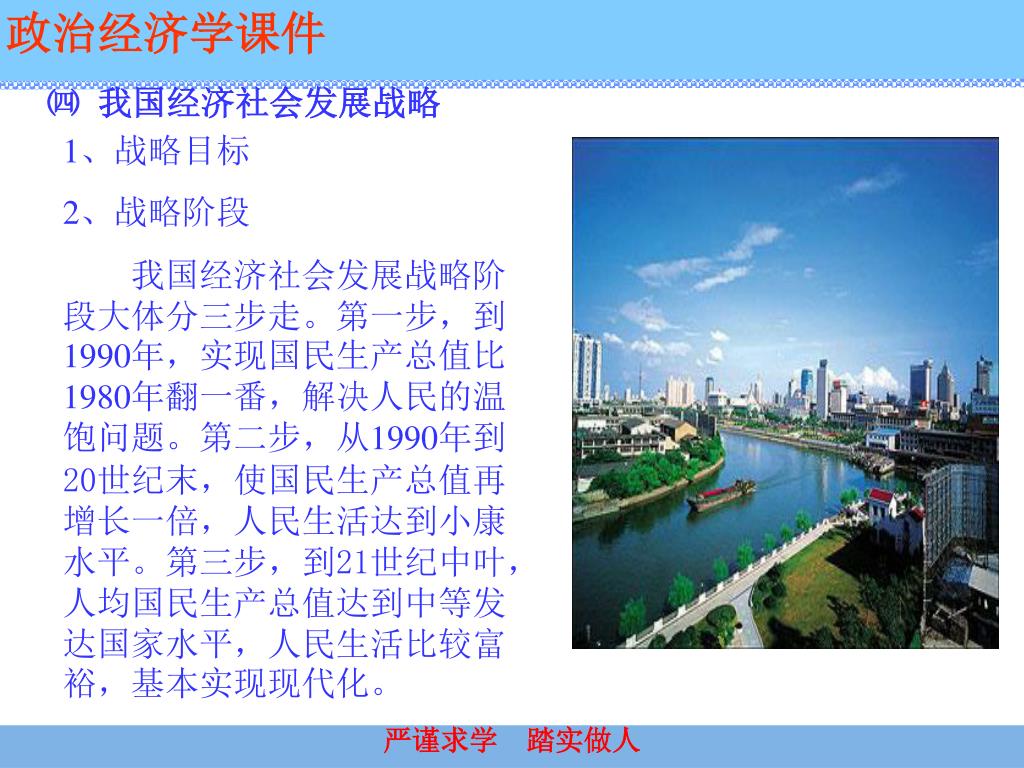 政治经济学课件

㈣ 我国经济社会发展战略

1、战略目标

2、战略阶段

我国经济社会发展战略阶段大体分三步走。第一步，到1990年，实现国民生产总值比1980年翻一番，解决人民的温饱问题。第二步，从1990年到20世纪末，使国民生产总值再增长一倍，人民生活达到小康水平。第三步，到21世纪中叶，人均国民生产总值达到中等发达国家水平，人民生活比较富裕，基本实现现代化。

严谨求学　踏实做人